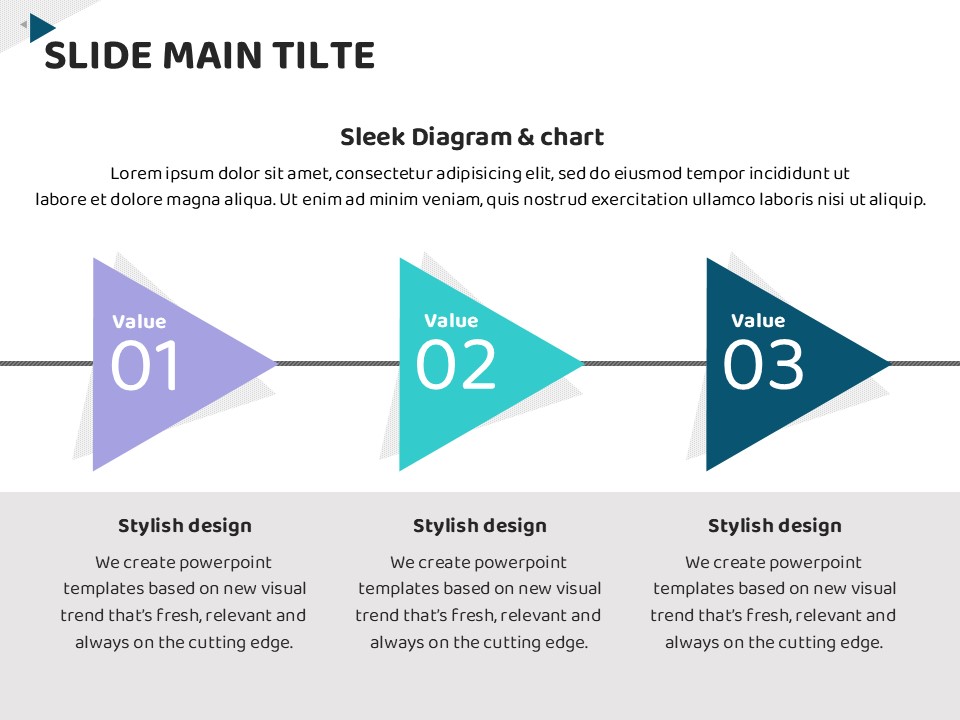 SLIDE MAIN TILTE

Sleek Diagram & chart

Lorem ipsum dolor sit amet, consectetur adipisicing elit, sed do eiusmod tempor incididunt ut labore et dolore magna aliqua. Ut enim ad minim veniam, quis nostrud exercitation ullamco laboris nisi ut aliquip.

Value 01

Value 02

Value 03

Stylish design

We create powerpoint templates based on new visual trend that's fresh, relevant and always on the cutting edge.

Stylish design

We create powerpoint templates based on new visual trend that's fresh, relevant and always on the cutting edge.

Stylish design

We create powerpoint templates based on new visual trend that's fresh, relevant and always on the cutting edge.